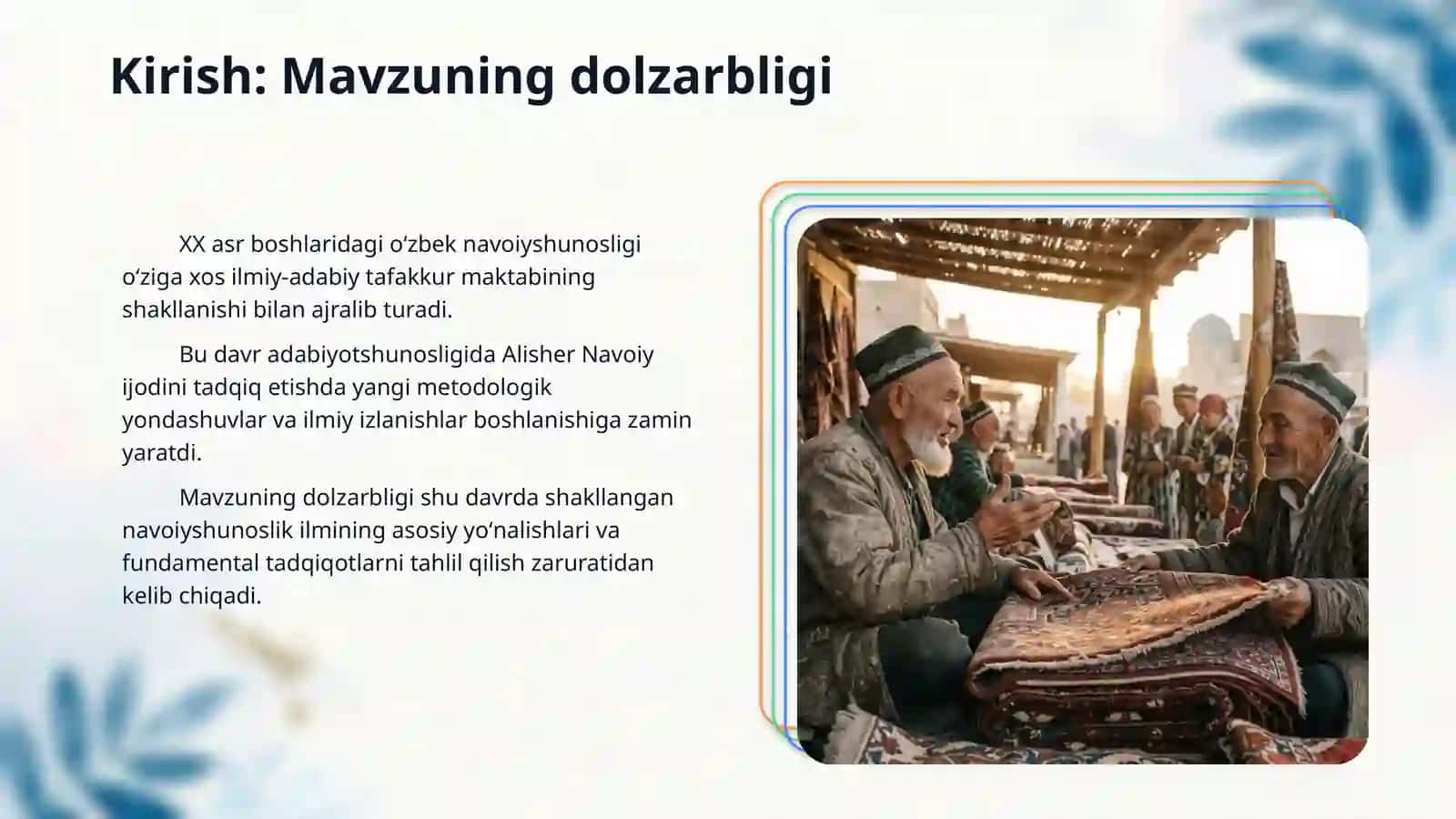 Kirish: Mavzuning dolzarbligi

XX asr boshlaridagi oʻzbek navoiyshunosligi oʻziga xos ilmiy-adabiy tafakkur maktabining shakllanishi bilan ajralib turadi.

Bu davr adabiyotshunosligida Alisher Navoiy ijodini tadqiq etishda yangi metodologik yondashuvlar va ilmiy izlanishlar boshlanishiga zamin yaratdi.

Mavzuning dolzarbligi shu davrda shakllangan navoiyshunoslik ilmining asosiy yoʻnalishlari va fundamental tadqiqotlarni tahlil qilish zaruratidan kelib chiqadi.